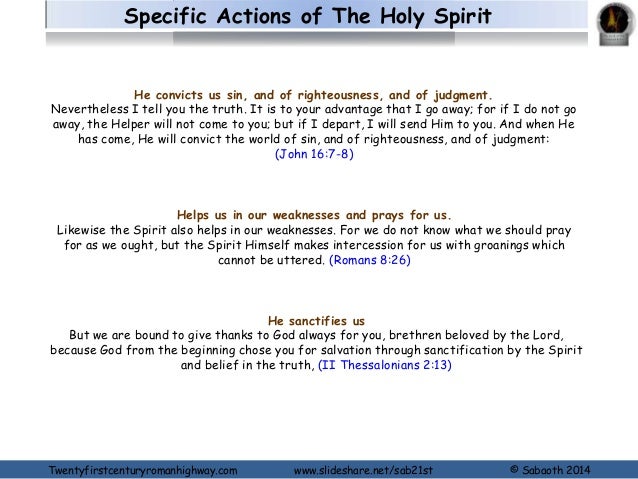 Specific Actions of The Holy Spirit

He convicts us sin, and of righteousness, and of judgment.
Nevertheless I tell you the truth. It is to your advantage that I go away; for if I do not go away, the Helper will not come to you; but if I depart, I will send Him to you. And when He has come, He will convict the world of sin, and of righteousness, and of judgment:
(John 16:7-8)

Helps us in our weaknesses and prays for us.
Likewise the Spirit also helps in our weaknesses. For we do not know what we should pray for as we ought, but the Spirit Himself makes intercession for us with groanings which cannot be uttered. (Romans 8:26)

He sanctifies us
But we are bound to give thanks to God always for you, brethren beloved by the Lord, because God from the beginning chose you for salvation through sanctification by the Spirit and belief in the truth, (II Thessalonians 2:13)

Twentyfirstcenturyromanhighway.com www.slideshare.net/sab21st © Sabaoth 2014